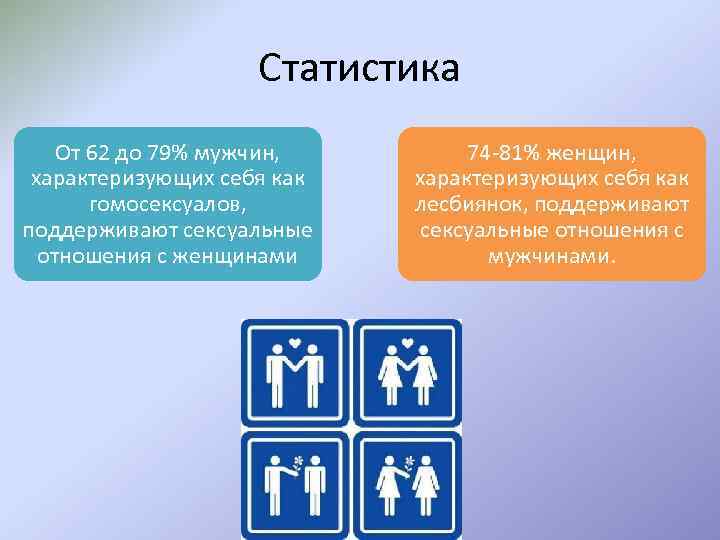 Статистика

От 62 до 79% мужчин, характеризующих себя как гомосексуалов, поддерживают сексуальные отношения с женщинами

74-81% женщин, характеризующих себя как лесбиянок, поддерживают сексуальные отношения с мужчинами.